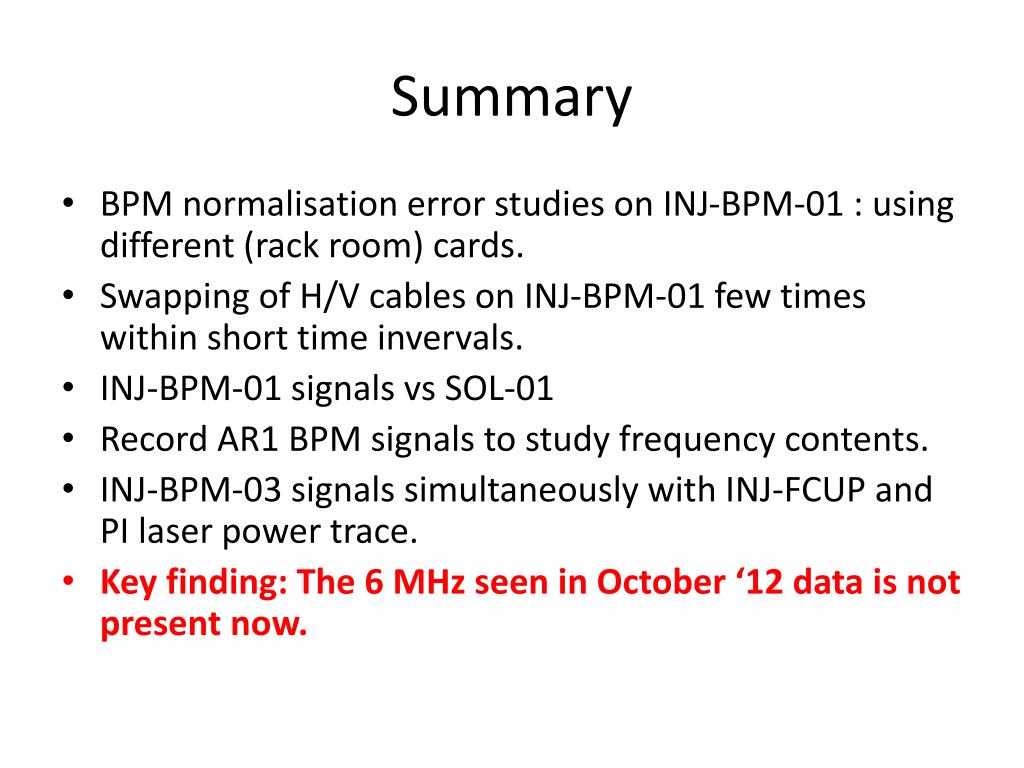 Summary

• BPM normalisation error studies on INJ-BPM-01 : using different (rack room) cards.
• Swapping of H/V cables on INJ-BPM-01 few times within short time invervals.
• INJ-BPM-01 signals vs SOL-01
• Record AR1 BPM signals to study frequency contents.
• INJ-BPM-03 signals simultaneously with INJ-FCUP and PI laser power trace.
• Key finding: The 6 MHz seen in October ‘12 data is not present now.